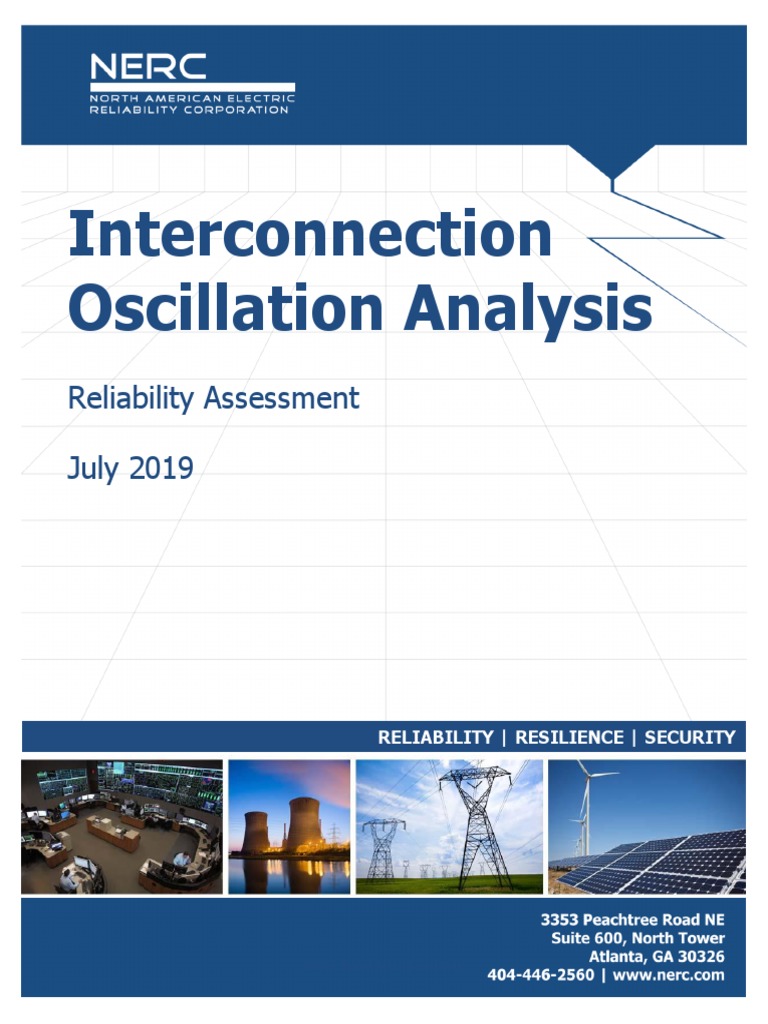 NERC
NORTH AMERICAN ELECTRIC RELIABILITY CORPORATION

Interconnection Oscillation Analysis

Reliability Assessment

July 2019

RELIABILITY | RESILIENCE | SECURITY

3353 Peachtree Road NE
Suite 600, North Tower
Atlanta, GA 30326
404-446-2560 | www.nerc.com